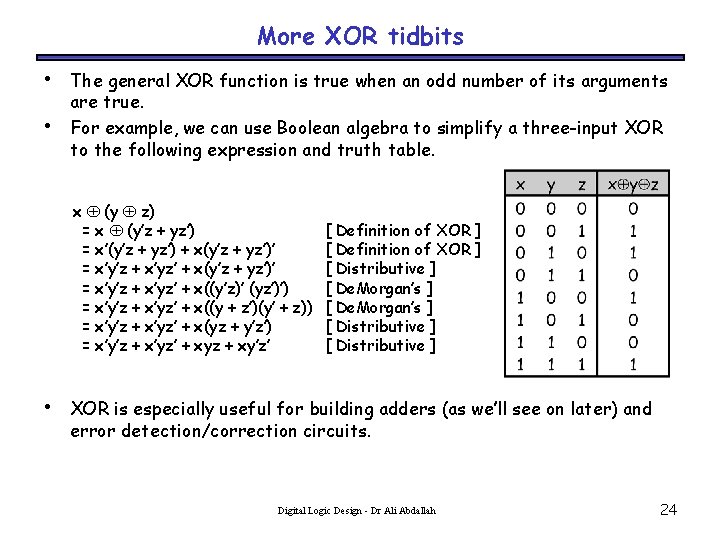 More XOR tidbits

• The general XOR function is true when an odd number of its arguments are true.

• For example, we can use Boolean algebra to simplify a three-input XOR to the following expression and truth table.

$x \oplus (y \oplus z)$
$= x \oplus (y'z + yz')$ [ Definition of XOR ]
$= x'(y'z + yz') + x(y'z + yz')'$ [ Definition of XOR ]
$= x'y'z + x'yz' + x(y'z + yz')'$ [ Distributive ]
$= x'y'z + x'yz' + x((y'z)' (yz')')$ [ DeMorgan's ]
$= x'y'z + x'yz' + x((y + z')(y' + z))$ [ DeMorgan's ]
$= x'y'z + x'yz' + x(yz + y'z')$ [ Distributive ]
$= x'y'z + x'yz' + xyz + xy'z'$ [ Distributive ]

| x | y | z | $x \oplus y \ominus z$ |
|---|---|---|---|
| 0 | 0 | 0 | 0 |
| 0 | 0 | 1 | 1 |
| 0 | 1 | 0 | 1 |
| 0 | 1 | 1 | 0 |
| 1 | 0 | 0 | 1 |
| 1 | 0 | 1 | 0 |
| 1 | 1 | 0 | 0 |
| 1 | 1 | 1 | 1 |

• XOR is especially useful for building adders (as we'll see on later) and error detection/correction circuits.

Digital Logic Design - Dr Ali Abdallah

24